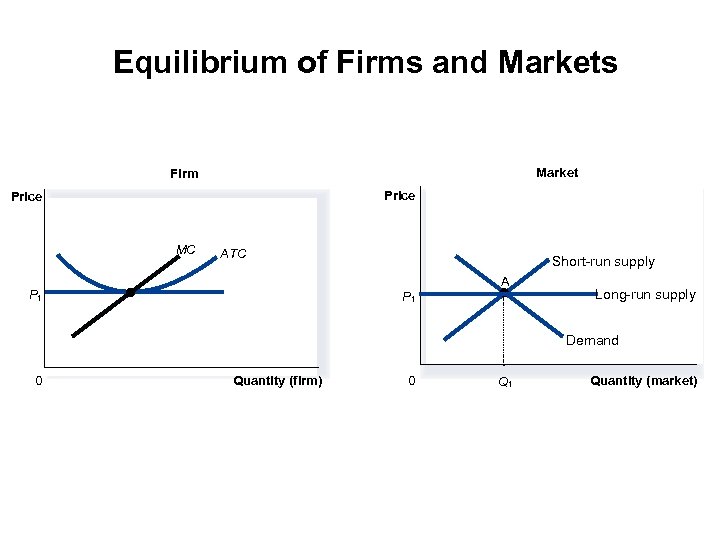 Equilibrium of Firms and Markets

Firm

Price

MC

ATC

$P_1$

0

Quantity (firm)

Market

Price

Short-run supply

A

$P_1$

Long-run supply

Demand

0

$Q_1$

Quantity (market)